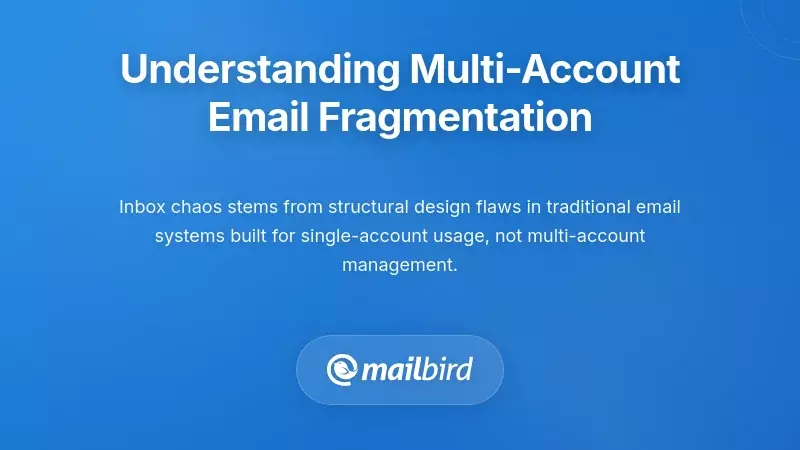 Understanding Multi-Account Email Fragmentation

Inbox chaos stems from structural design flaws in traditional email systems built for single-account usage, not multi-account management.

mailbird